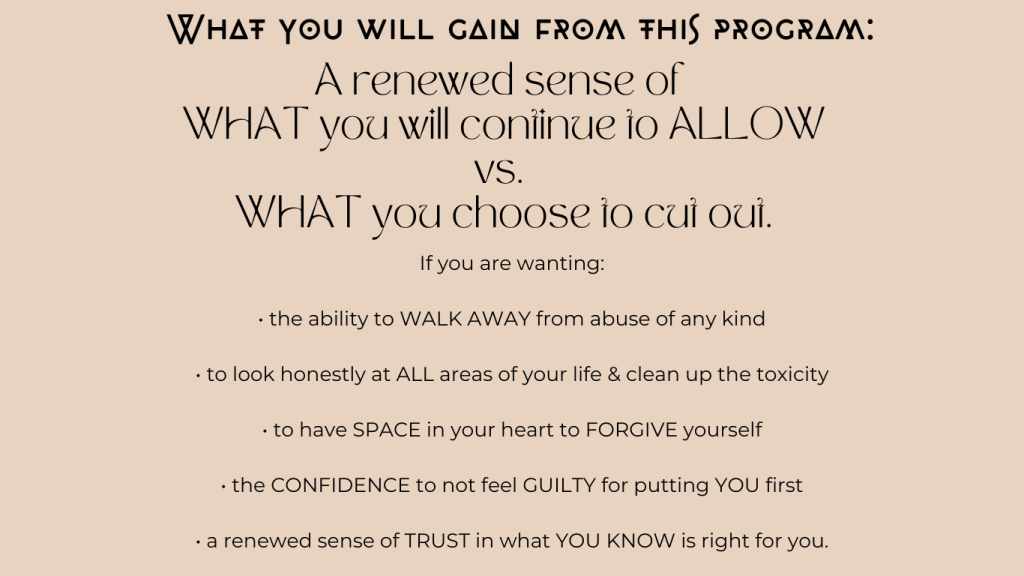 What you will gain from this program:

A renewed sense of WHAT you will continue to ALLOW vs. WHAT you choose to cut out.

If you are wanting:

• the ability to WALK AWAY from abuse of any kind

• to look honestly at ALL areas of your life & clean up the toxicity

• to have SPACE in your heart to FORGIVE yourself

• the CONFIDENCE to not feel GUILTY for putting YOU first

• a renewed sense of TRUST in what YOU KNOW is right for you.